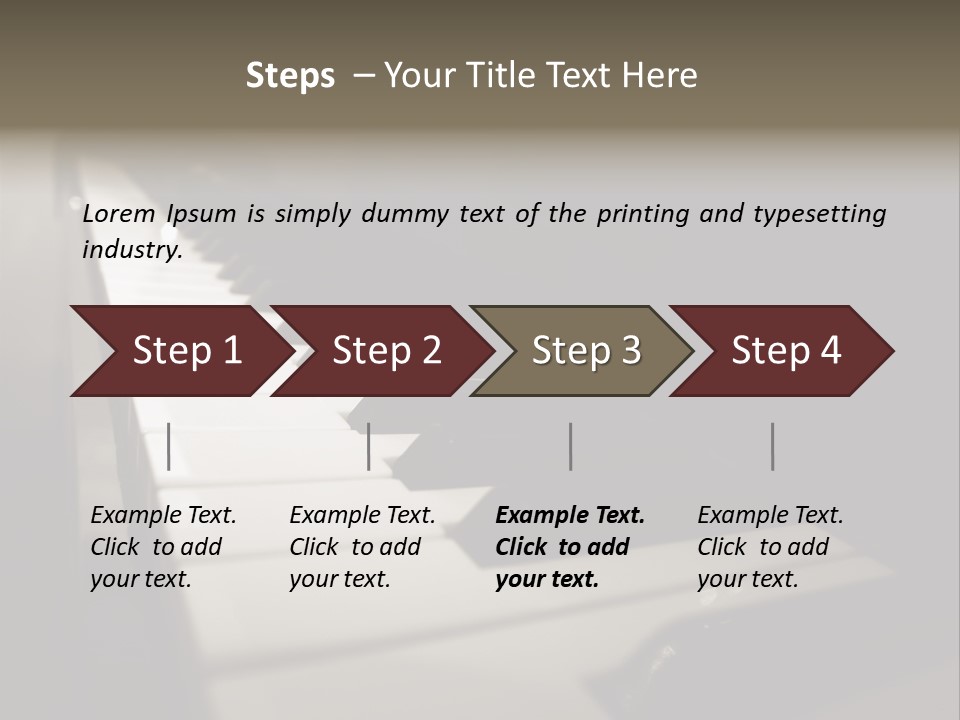 Steps – Your Title Text Here

Lorem Ipsum is simply dummy text of the printing and typesetting industry.

Step 1

Step 2

Step 3

Step 4

Example Text. Click to add your text.

Example Text. Click to add your text.

Example Text. Click to add your text.

Example Text. Click to add your text.